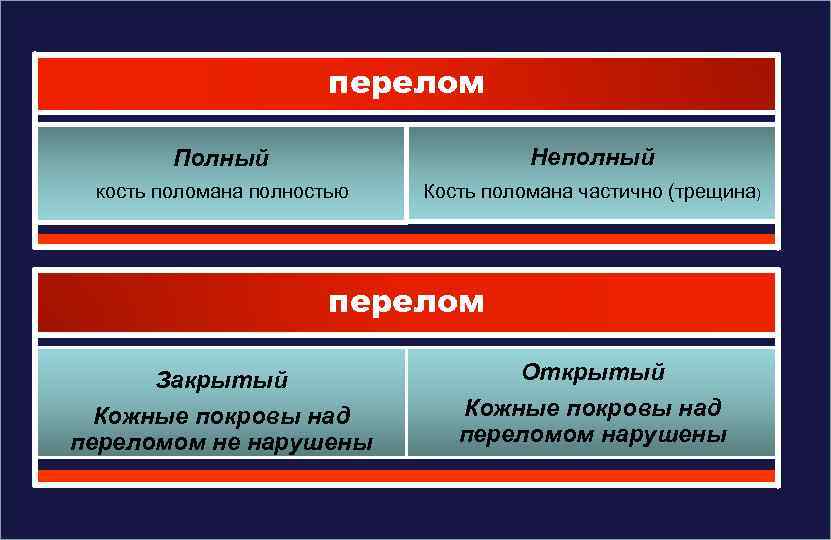 перелом

Полный
кость поломана полностью

Неполный
Кость поломана частично (трещина)

перелом

Закрытый
Кожные покровы над переломом не нарушены

Открытый
Кожные покровы над переломом нарушены